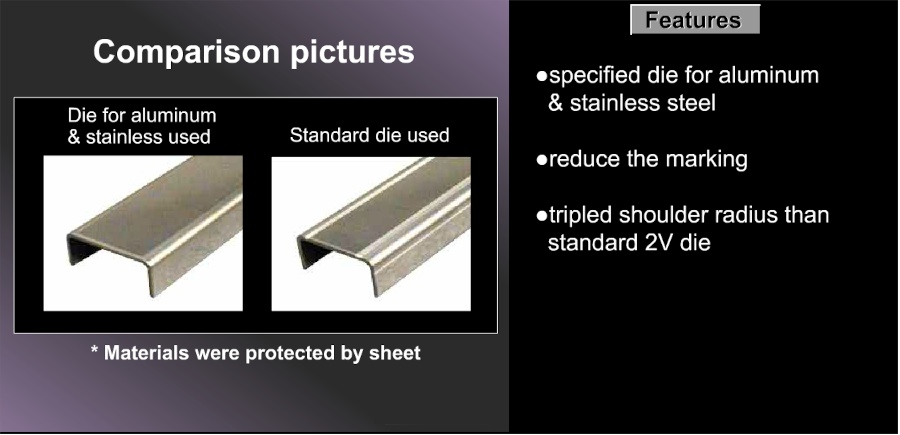 Comparison pictures

Die for aluminum & stainless used

Standard die used

* Materials were protected by sheet

Features

●specified die for aluminum & stainless steel

●reduce the marking

●tripled shoulder radius than standard 2V die